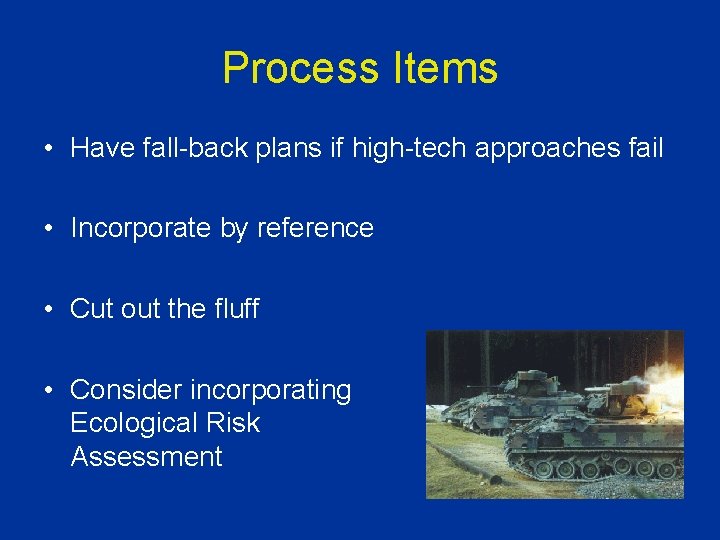 Process Items

• Have fall-back plans if high-tech approaches fail

• Incorporate by reference

• Cut out the fluff

• Consider incorporating Ecological Risk Assessment